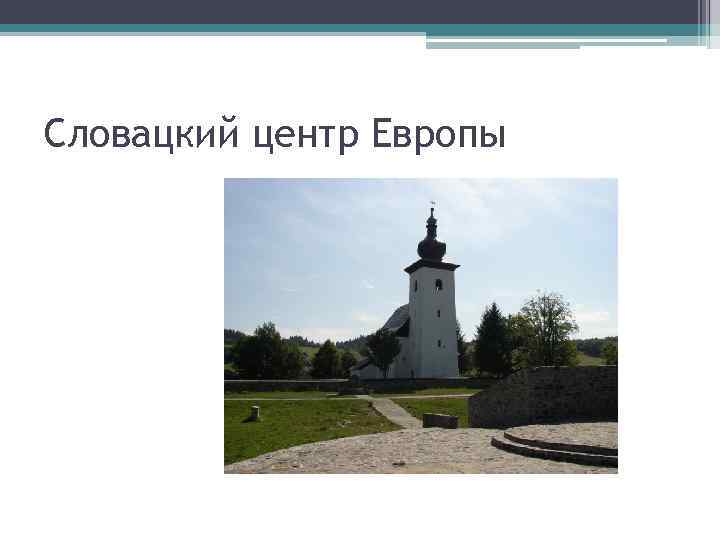 Словацкий центр Европы